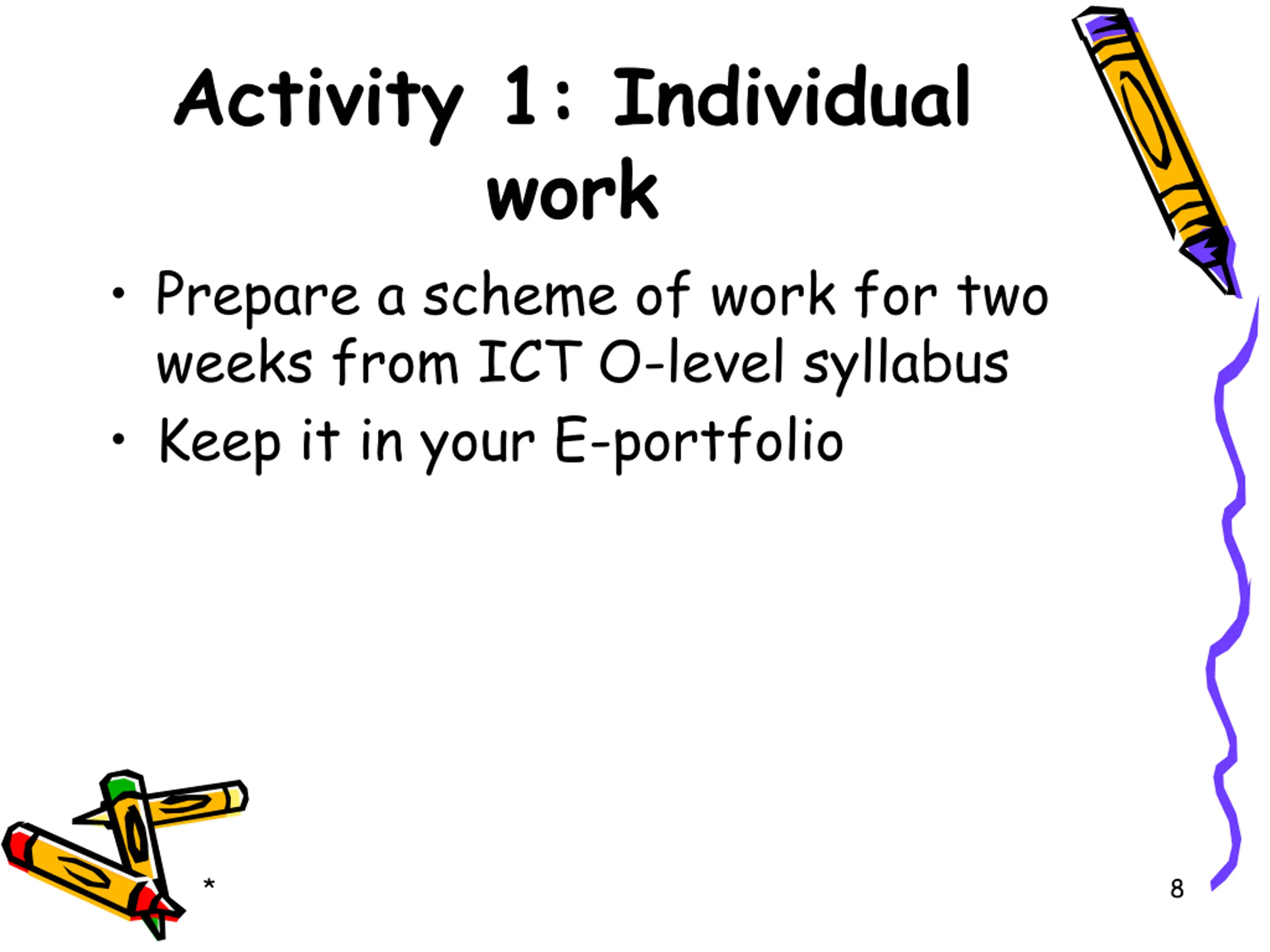 Activity 1: Individual work

• Prepare a scheme of work for two weeks from ICT O-level syllabus
• Keep it in your E-portfolio

*

8